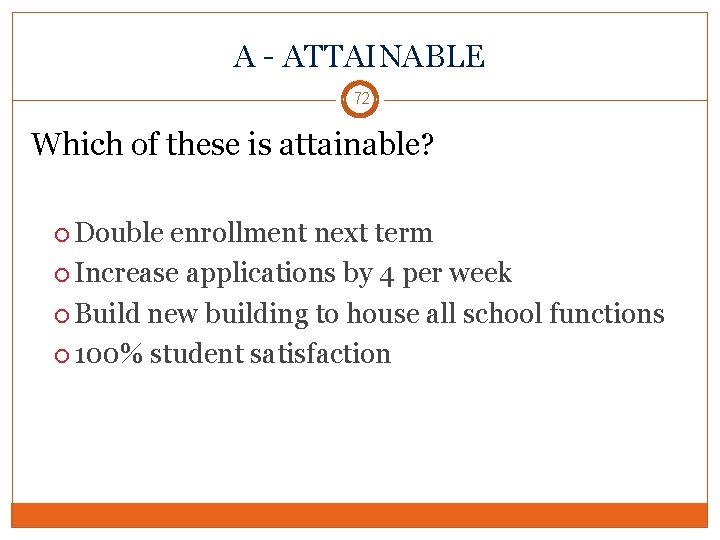 A - ATTAINABLE

72

Which of these is attainable?

Double enrollment next term
Increase applications by 4 per week
Build new building to house all school functions
100% student satisfaction